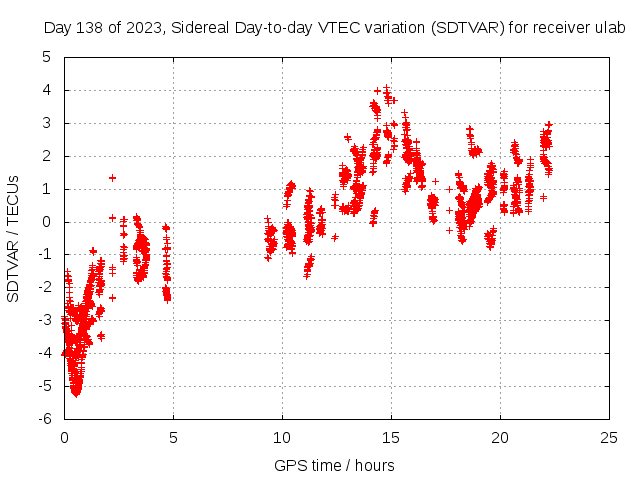 Day 138 of 2023, Sidereal Day-to-day VTEC variation (SDTVAR) for receiver ulab

SDTVAR / TECUs

5
4
3
2
1
0
-1
-2
-3
-4
-5
-6

0
5
10
15
20
25

GPS time / hours